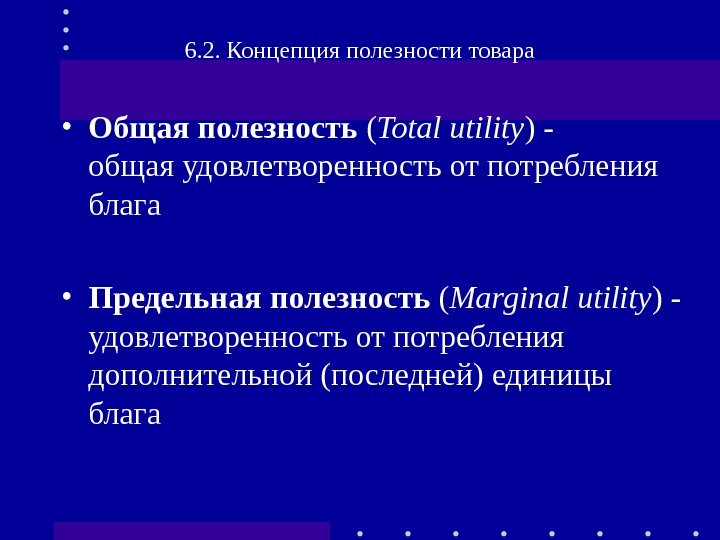 6.2. Концепция полезности товара

• Общая полезность (Total utility) - общая удовлетворенность от потребления блага

• Предельная полезность (Marginal utility) - удовлетворенность от потребления дополнительной (последней) единицы блага